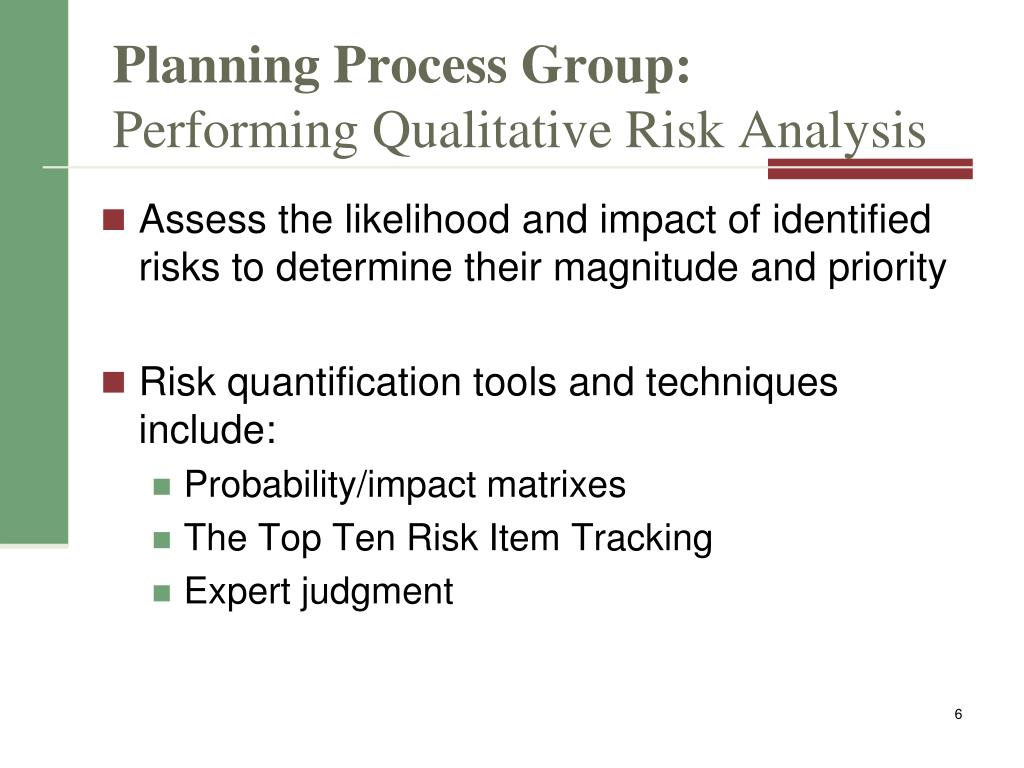 Planning Process Group:
Performing Qualitative Risk Analysis

Assess the likelihood and impact of identified risks to determine their magnitude and priority

Risk quantification tools and techniques include:

Probability/impact matrixes

The Top Ten Risk Item Tracking

Expert judgment

6